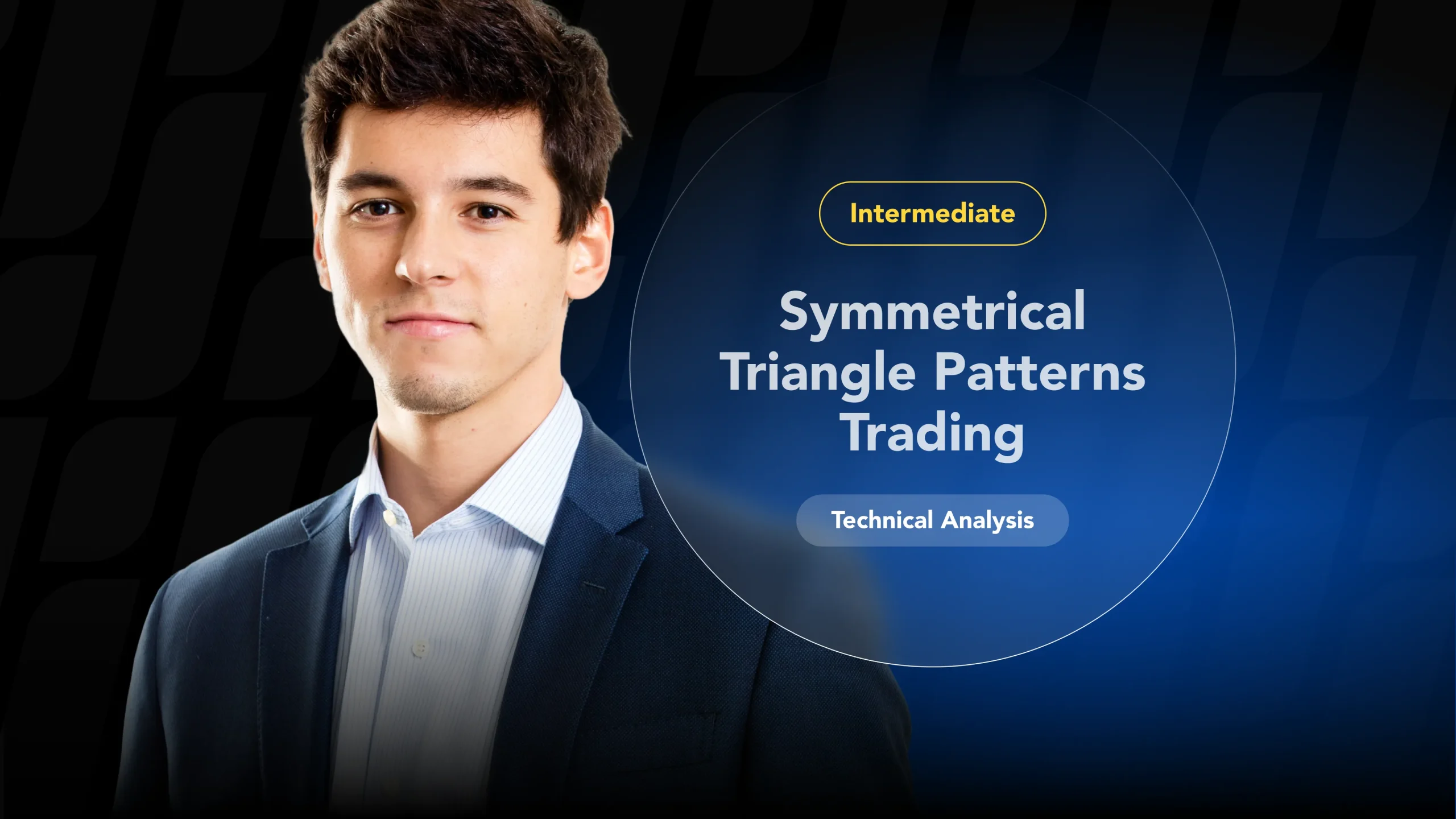 Intermediate

Symmetrical Triangle Patterns Trading

Technical Analysis